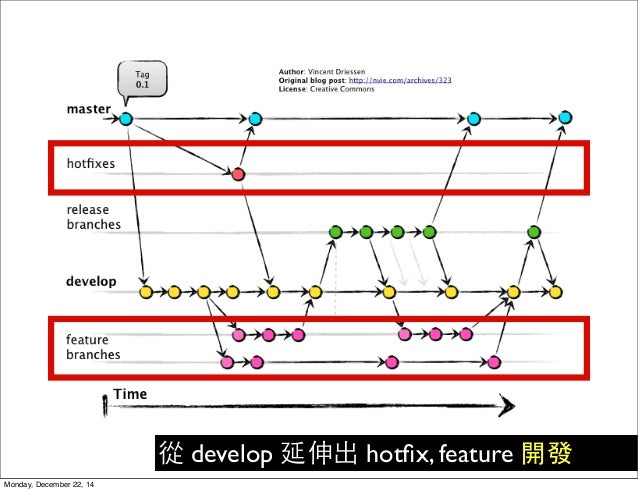 Tag
0.1

Author: Vincent Driessen
Original blog post: http://nvie.com/archives/323
License: Creative Commons

master

hotfixes

release branches

develop

feature branches

Time

從 develop 延伸出 hotfix, feature 開發

Monday, December 22, 14